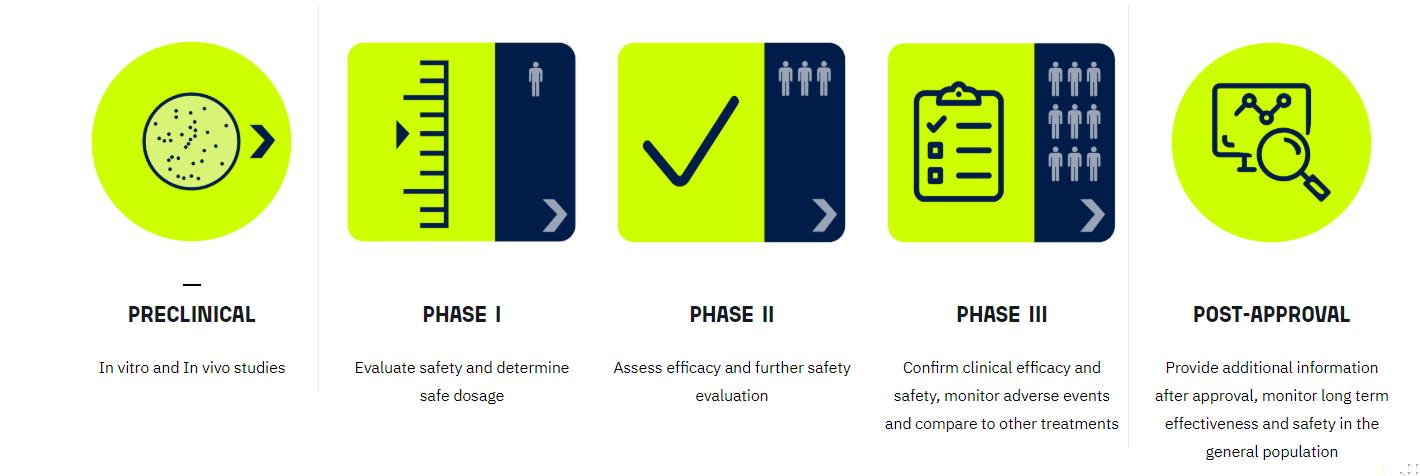 PRECLINICAL

In vitro and In vivo studies

PHASE I

Evaluate safety and determine safe dosage

PHASE II

Assess efficacy and further safety evaluation

PHASE III

Confirm clinical efficacy and safety, monitor adverse events and compare to other treatments

POST-APPROVAL

Provide additional information after approval, monitor long term effectiveness and safety in the general population